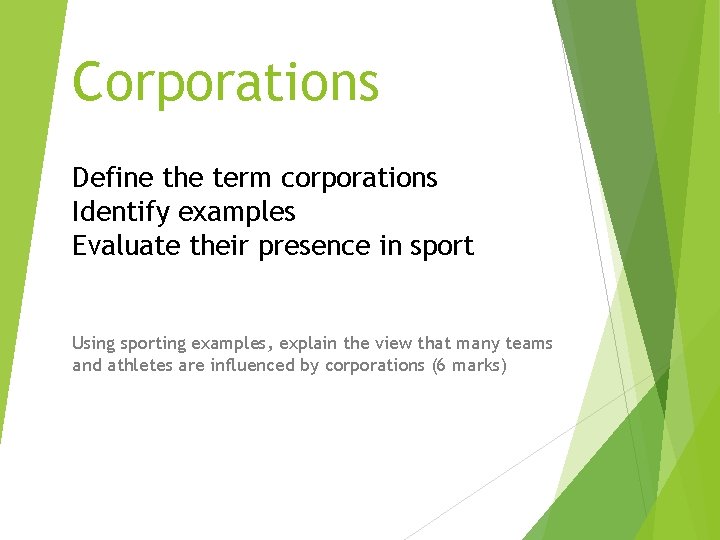 Corporations

Define the term corporations
Identify examples
Evaluate their presence in sport

Using sporting examples, explain the view that many teams and athletes are influenced by corporations (6 marks)